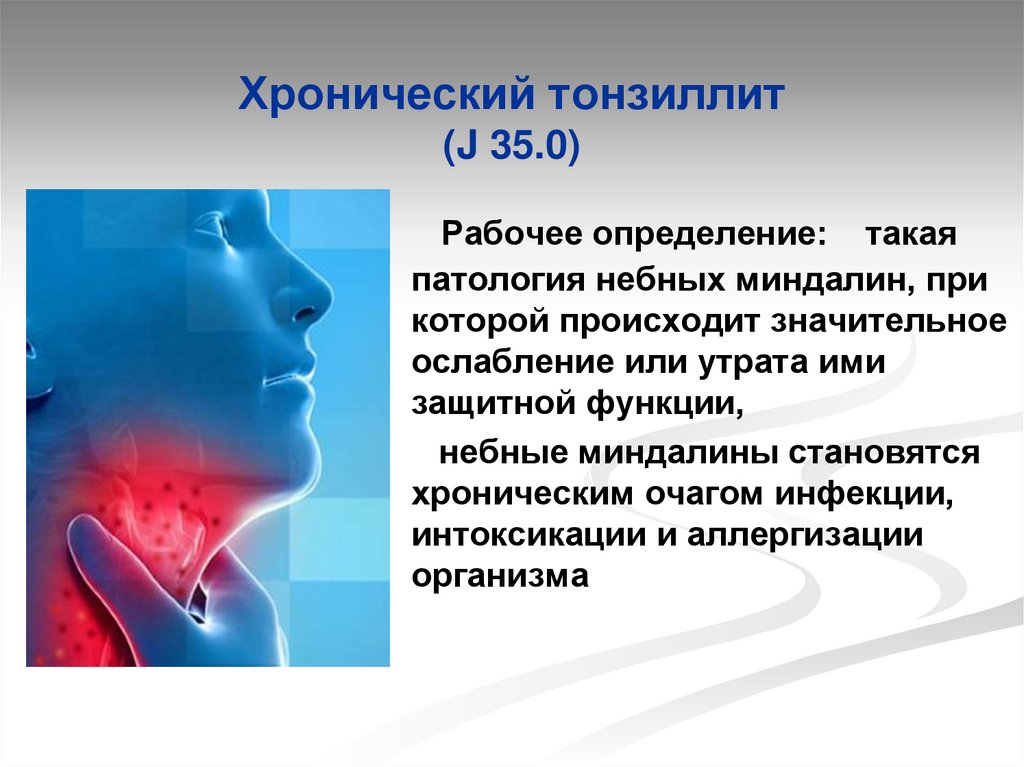 Хронический тонзиллит
(J 35.0)

Рабочее определение: такая патология небных миндалин, при которой происходит значительное ослабление или утрата ими защитной функции,

небные миндалины становятся хроническим очагом инфекции, интоксикации и аллергизации организма